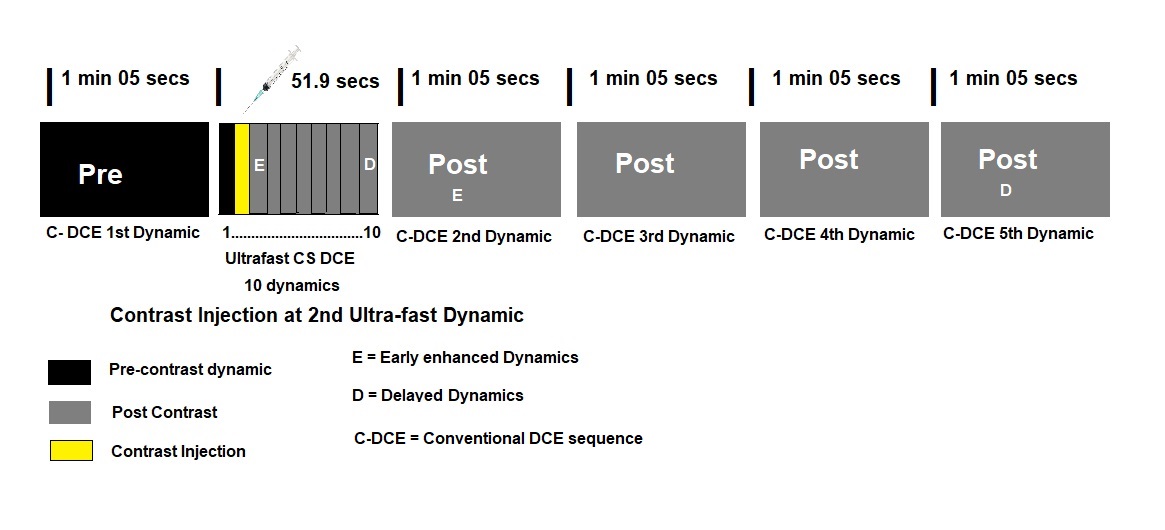 1 min 05 secs

51.9 secs

1 min 05 secs

1 min 05 secs

1 min 05 secs

1 min 05 secs

Pre

E

D

Post
E

Post

Post

Post
D

C- DCE 1st Dynamic

1.................................10
Ultrafast CS DCE
10 dynamics

C-DCE 2nd Dynamic

C-DCE 3rd Dynamic

C-DCE 4th Dynamic

C-DCE 5th Dynamic

Contrast Injection at 2nd Ultra-fast Dynamic

Pre-contrast dynamic

Post Contrast

Contrast Injection

E = Early enhanced Dynamics

D = Delayed Dynamics

C-DCE = Conventional DCE sequence